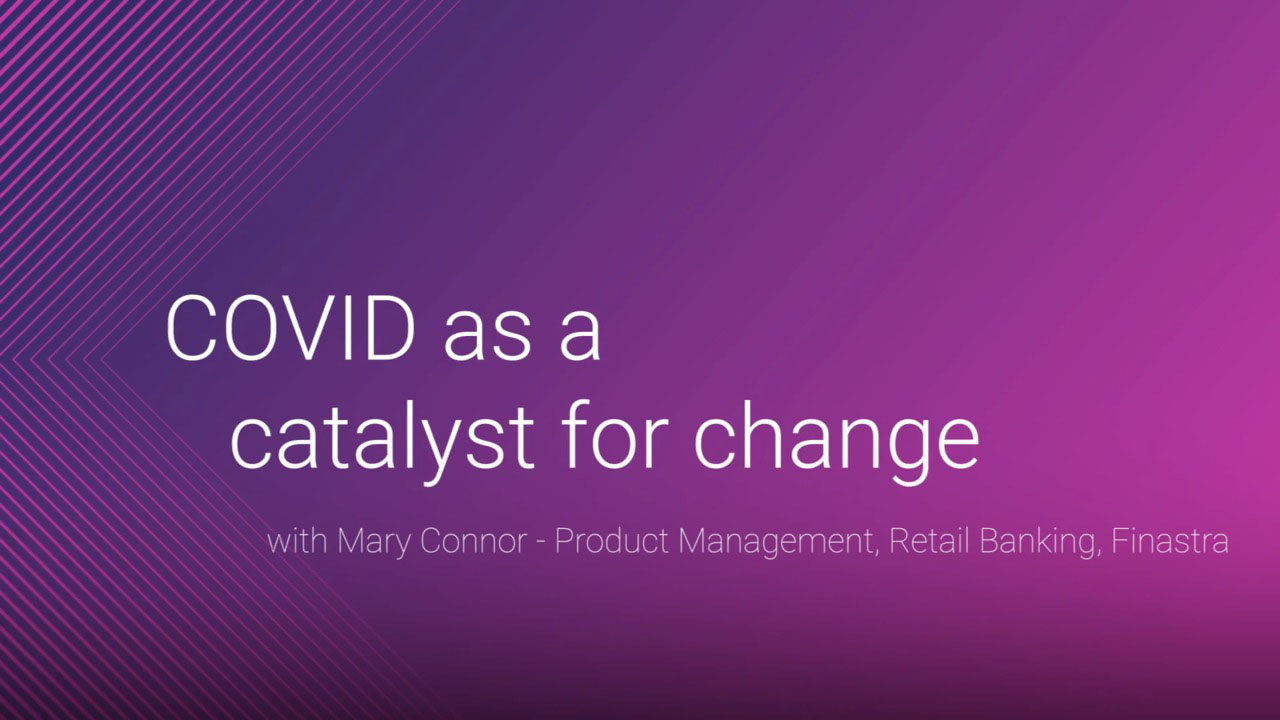 COVID as a
catalyst for change

with Mary Connor - Product Management, Retail Banking, Finastra